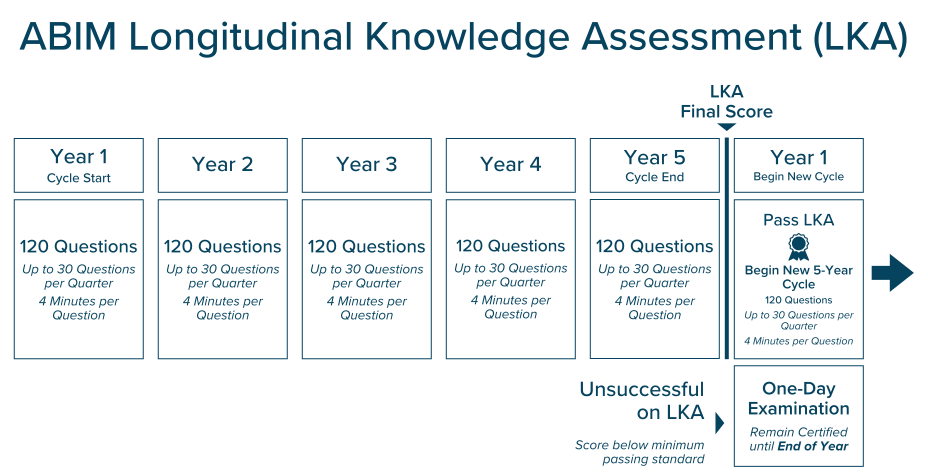 ABIM Longitudinal Knowledge Assessment (LKA)

LKA Final Score

Year 1
Cycle Start

120 Questions
Up to 30 Questions per Quarter
4 Minutes per Question

Year 2

120 Questions
Up to 30 Questions per Quarter
4 Minutes per Question

Year 3

120 Questions
Up to 30 Questions per Quarter
4 Minutes per Question

Year 4

120 Questions
Up to 30 Questions per Quarter
4 Minutes per Question

Year 5
Cycle End

120 Questions
Up to 30 Questions per Quarter
4 Minutes per Question

Year 1
Begin New Cycle

Pass LKA
Begin New 5-Year Cycle
120 Questions
Up to 30 Questions per Quarter
4 Minutes per Question

Unsuccessful on LKA
Score below minimum passing standard

One-Day Examination
Remain Certified until End of Year